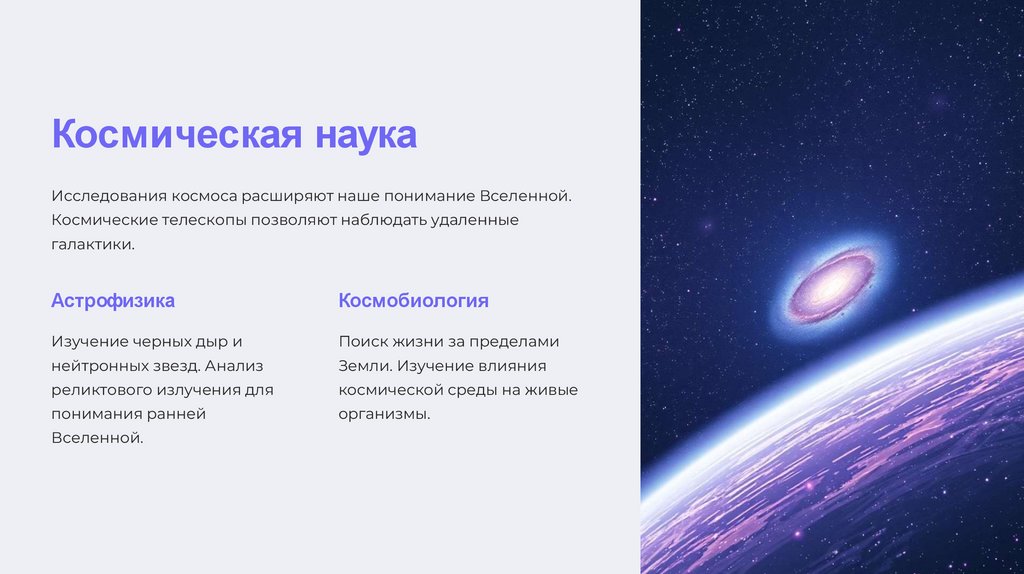 Космическая наука

Исследования космоса расширяют наше понимание Вселенной. Космические телескопы позволяют наблюдать удаленные галактики.

Астрофизика

Изучение черных дыр и нейтронных звезд. Анализ реликтового излучения для понимания ранней Вселенной.

Космобиология

Поиск жизни за пределами Земли. Изучение влияния космической среды на живые организмы.